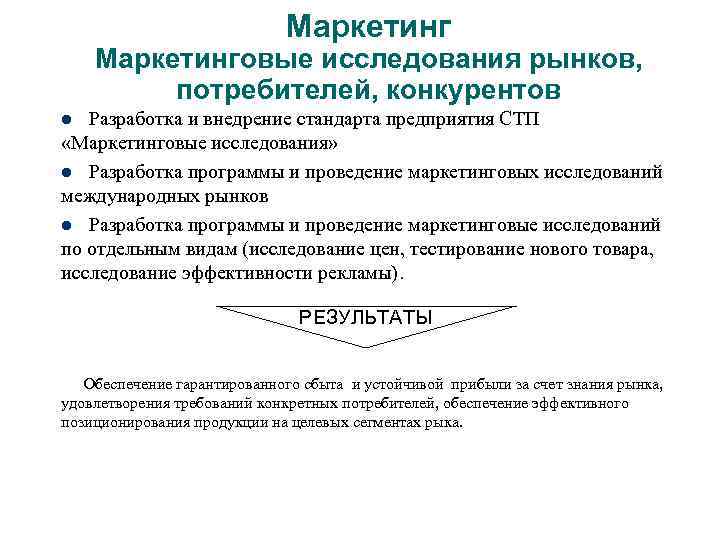 Маркетинг
Маркетинговые исследования рынков, потребителей, конкурентов

Разработка и внедрение стандарта предприятия СТП «Маркетинговые исследования»

Разработка программы и проведение маркетинговых исследований международных рынков

Разработка программы и проведение маркетинговые исследований по отдельным видам (исследование цен, тестирование нового товара, исследование эффективности рекламы).

РЕЗУЛЬТАТЫ

Обеспечение гарантированного сбыта и устойчивой прибыли за счет знания рынка, удовлетворения требований конкретных потребителей, обеспечение эффективного позиционирования продукции на целевых сегментах рыка.